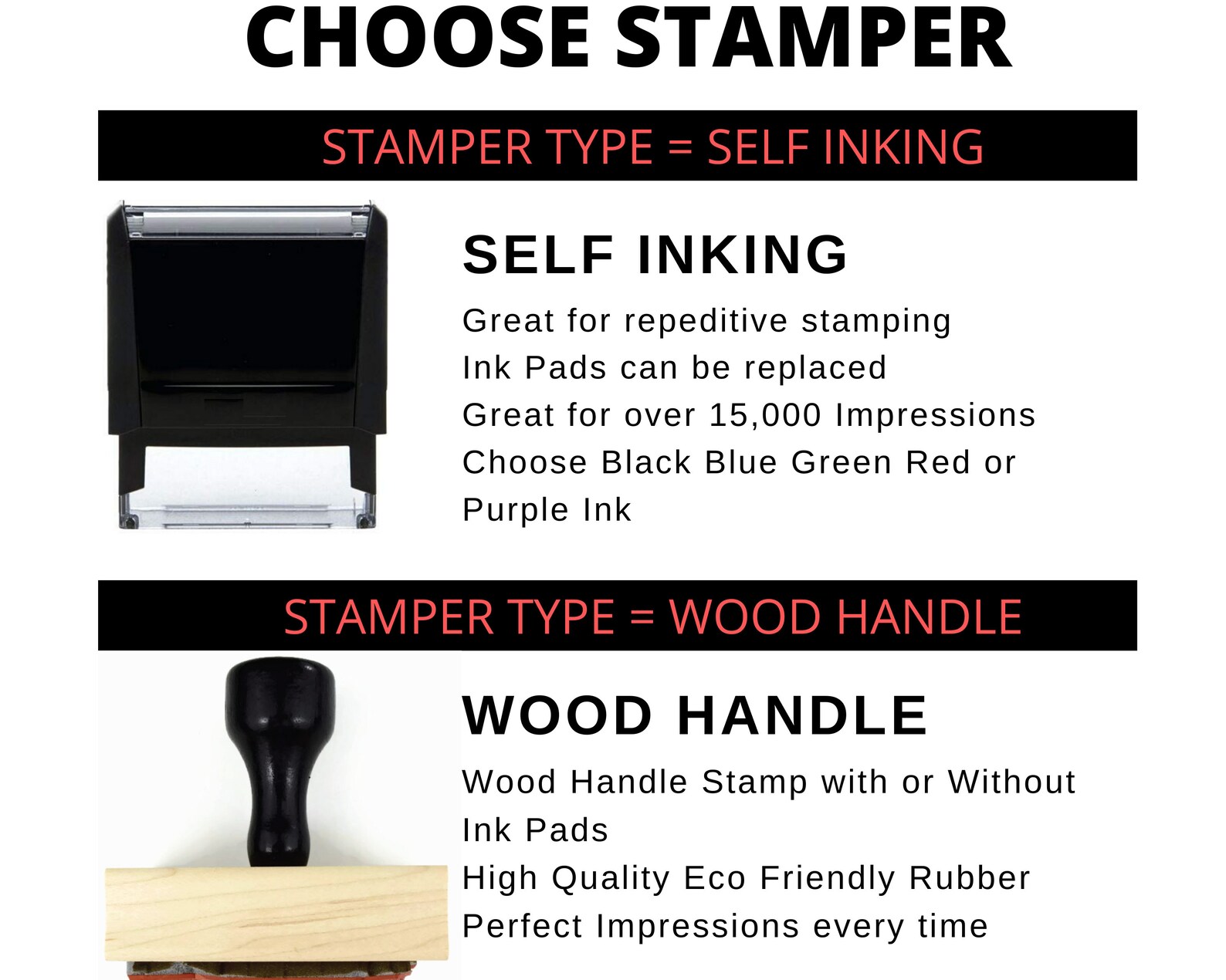 CHOOSE STAMPER

STAMPER TYPE = SELF INKING

SELF INKING

Great for repeditive stamping
Ink Pads can be replaced
Great for over 15,000 Impressions
Choose Black Blue Green Red or Purple Ink

STAMPER TYPE = WOOD HANDLE

WOOD HANDLE

Wood Handle Stamp with or Without Ink Pads
High Quality Eco Friendly Rubber
Perfect Impressions every time